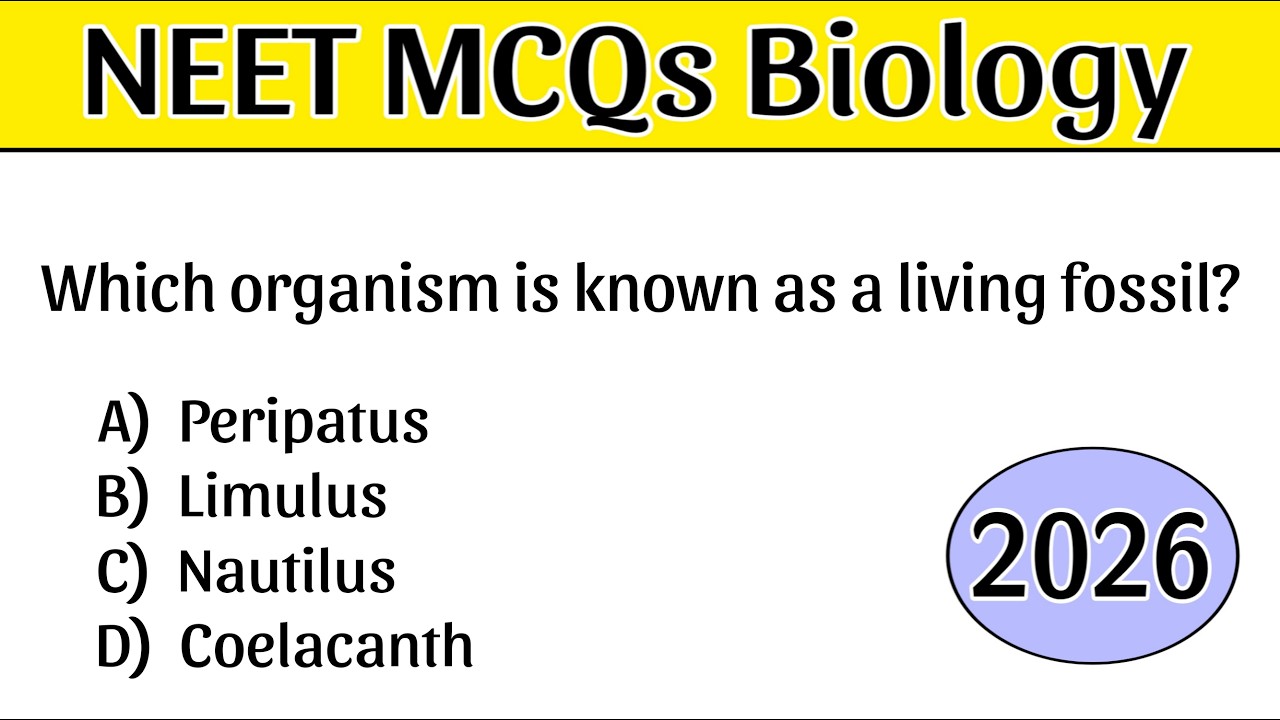 NEET MCQs Biology

Which organism is known as a living fossil?

A) Peripatus
B) Limulus
C) Nautilus
D) Coelacanth

2026